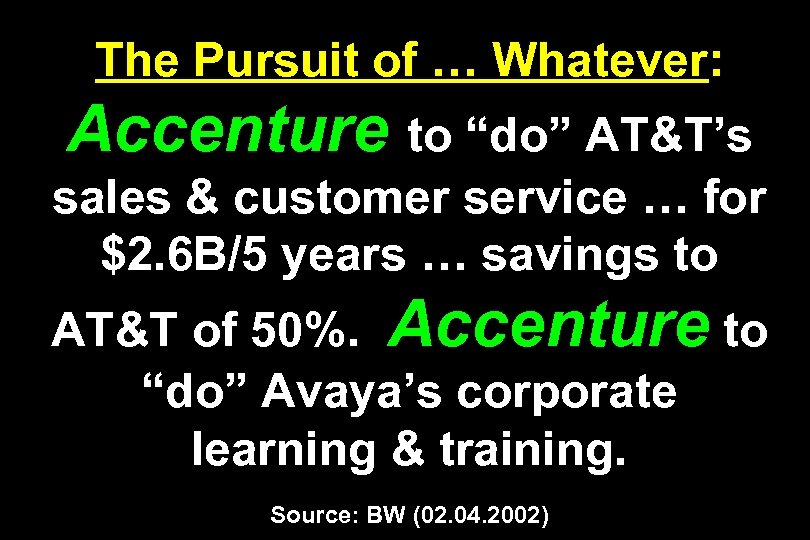 The Pursuit of … Whatever:

Accenture to “do” AT&T’s sales & customer service … for \$2.6B/5 years … savings to AT&T of 50%. Accenture to “do” Avaya’s corporate learning & training.

Source: BW (02.04.2002)